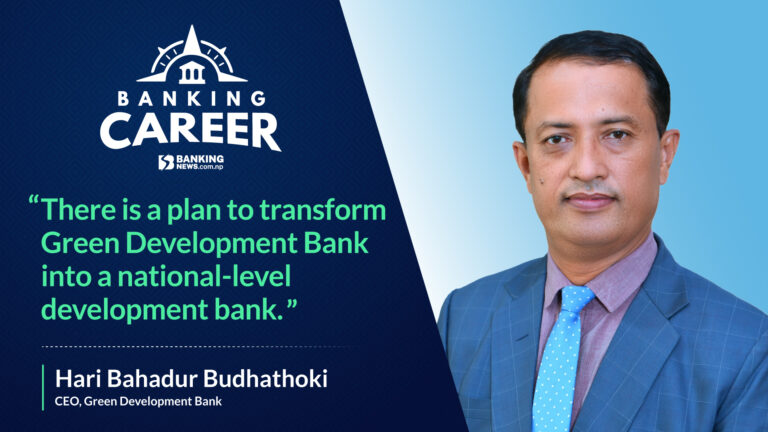 BANKING
CAREER
BANKING NEWS.com.np

“There is a plan to transform Green Development Bank into a national-level development bank.”

Hari Bahadur Budhathoki
CEO, Green Development Bank